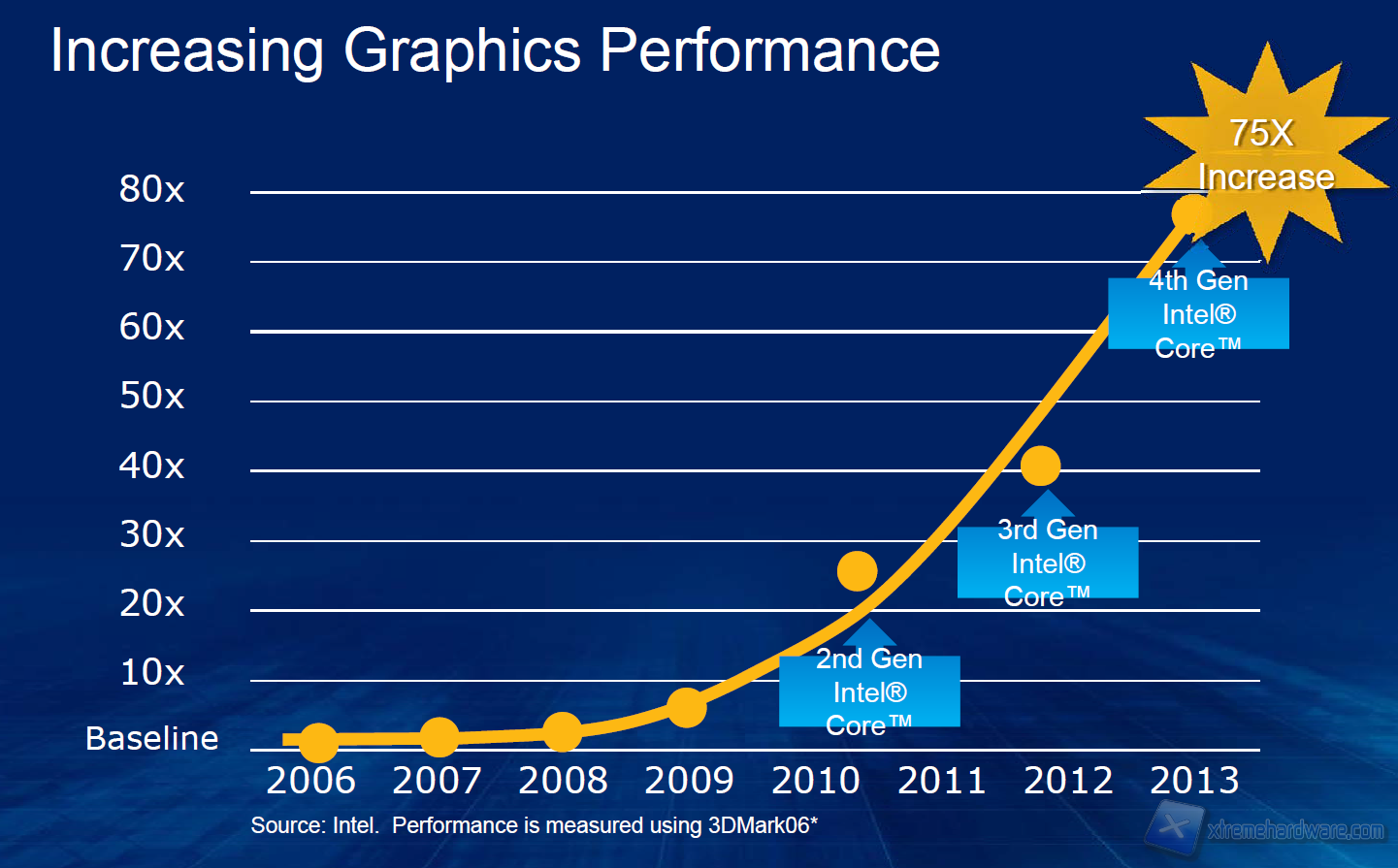 Increasing Graphics Performance

75X Increase

80x
70x
60x
50x
40x
30x
20x
10x
Baseline

4th Gen Intel® Core™

3rd Gen Intel® Core™

2nd Gen Intel® Core™

2006 2007 2008 2009 2010 2011 2012 2013

Source: Intel. Performance is measured using 3DMark06*

xtremehardware.com